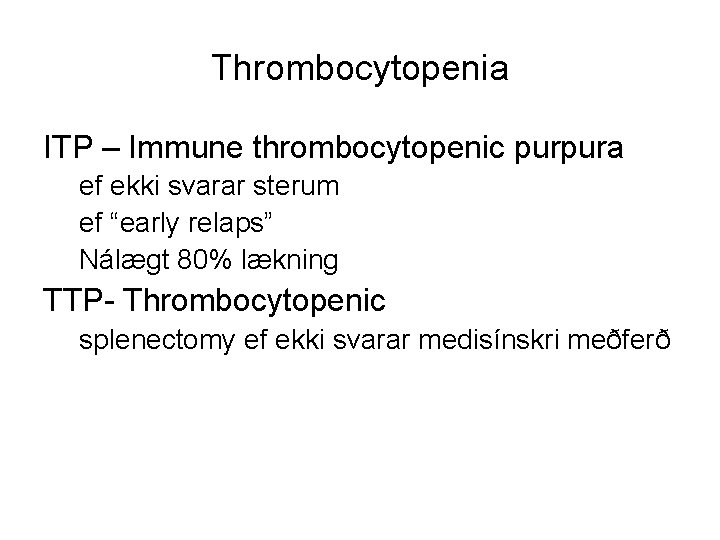 Thrombocytopenia

ITP – Immune thrombocytopenic purpura

ef ekki svarar sterum

ef “early relaps”

Nálægt 80% lækning

TTP- Thrombocytopenic

splenectomy ef ekki svarar medisínskri meðferð